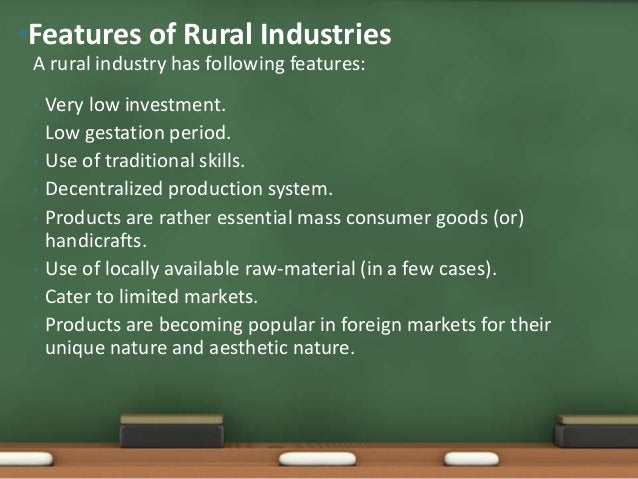 Features of Rural Industries

A rural industry has following features:

- Very low investment.
- Low gestation period.
- Use of traditional skills.
- Decentralized production system.
- Products are rather essential mass consumer goods (or) handicrafts.
- Use of locally available raw-material (in a few cases).
- Cater to limited markets.
- Products are becoming popular in foreign markets for their unique nature and aesthetic nature.